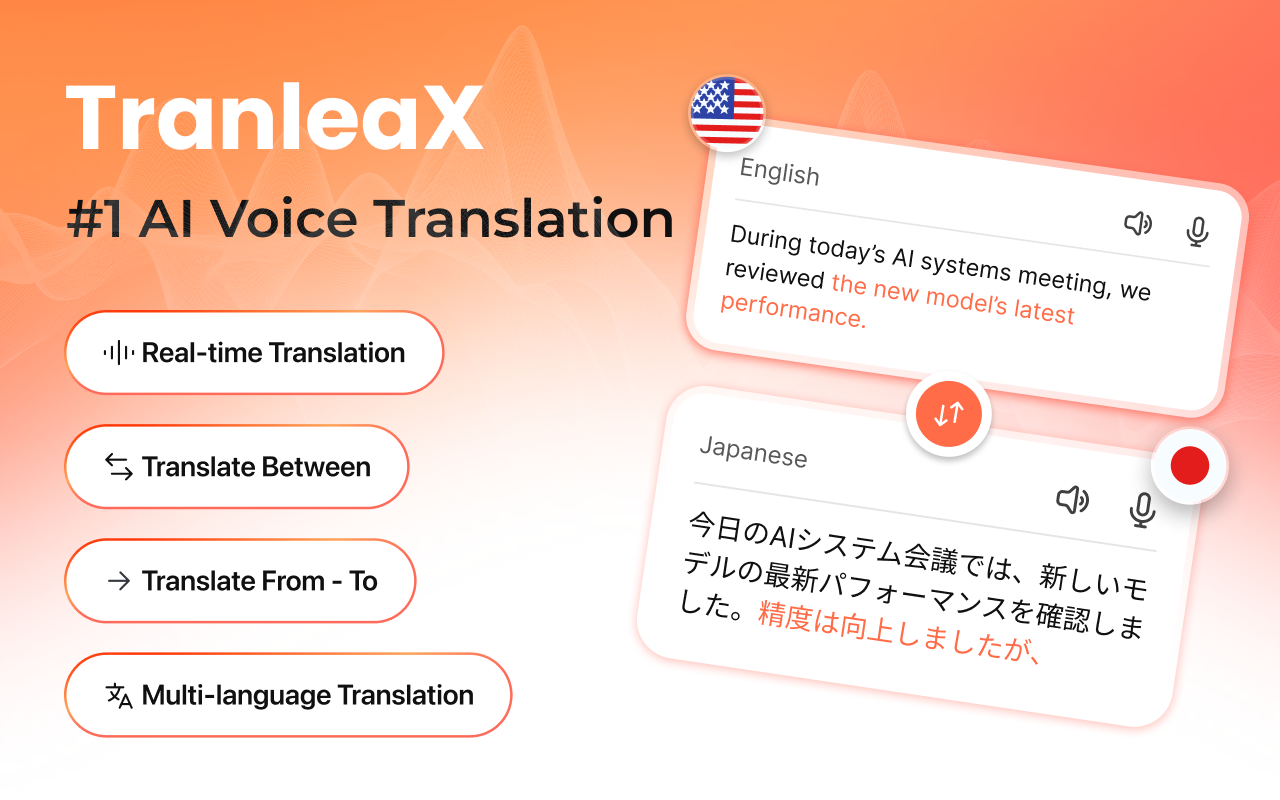 TranleaX

#1 AI Voice Translation

Real-time Translation

Translate Between

Translate From - To

Multi-language Translation

English

During today's AI systems meeting, we reviewed the new model's latest performance.

Japanese

今日のAIシステム会議では、新しいモデルの最新パフォーマンスを確認しました。精度は向上しましたが、